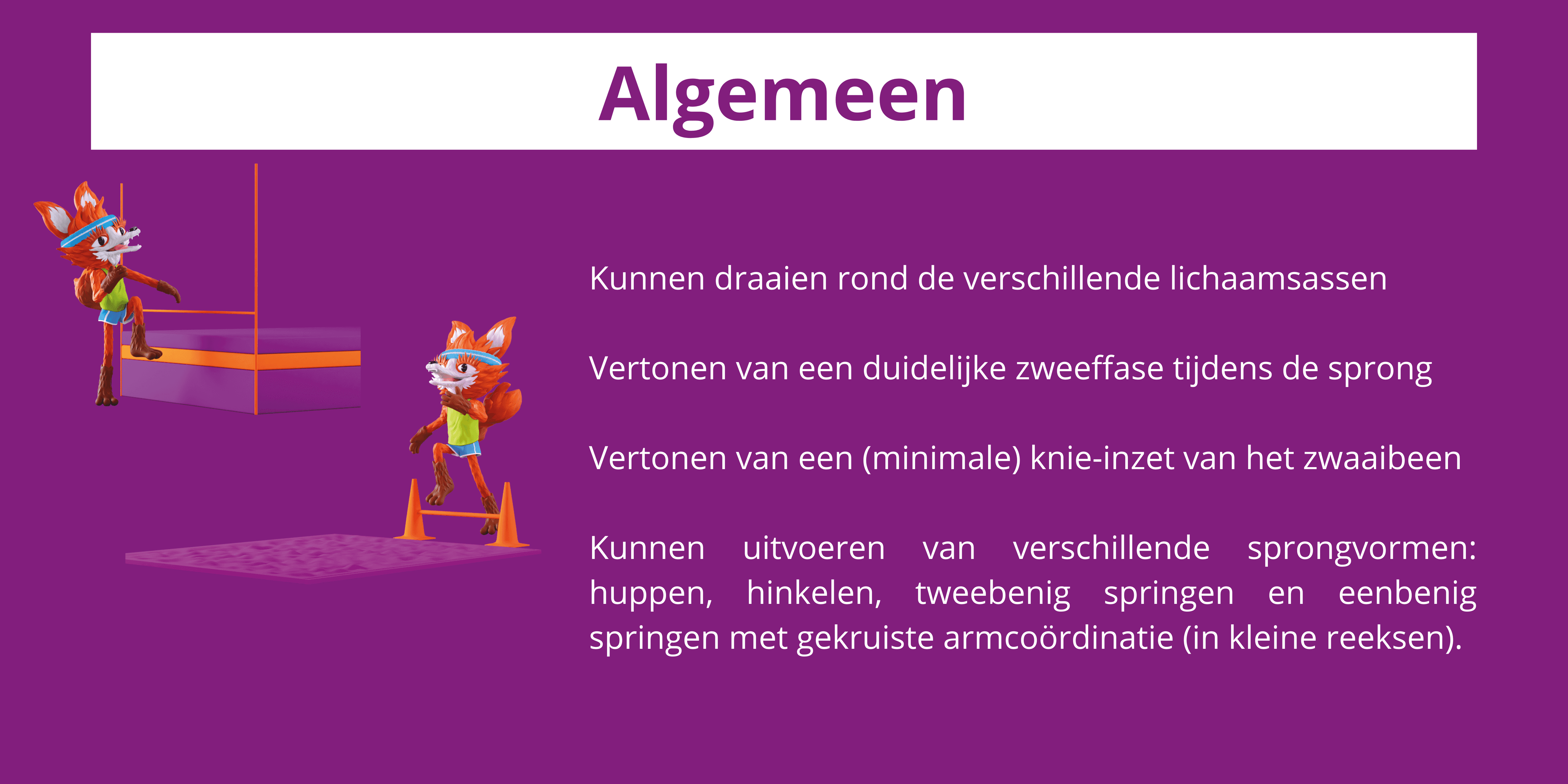 Algemeen

Kunnen draaien rond de verschillende lichaamsassen

Vertonen van een duidelijke zweeffase tijdens de sprong

Vertonen van een (minimale) knie-inzet van het zwaaibeen

Kunnen uitvoeren van verschillende sprongvormen: huppen, hinkelen, tweebenig springen en eenbenig springen met gekruiste armcoördinatie (in kleine reeksen).